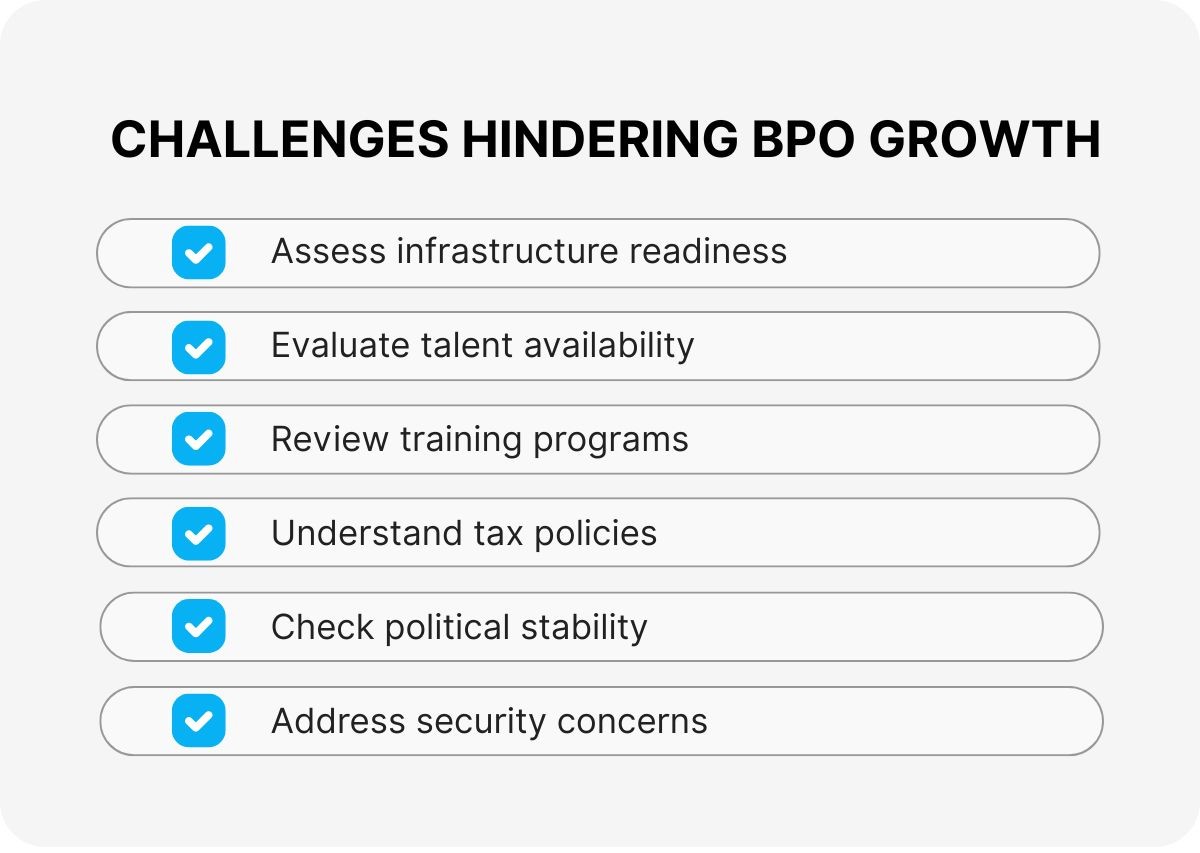 CHALLENGES HINDERING BPO GROWTH

Assess infrastructure readiness

Evaluate talent availability

Review training programs

Understand tax policies

Check political stability

Address security concerns